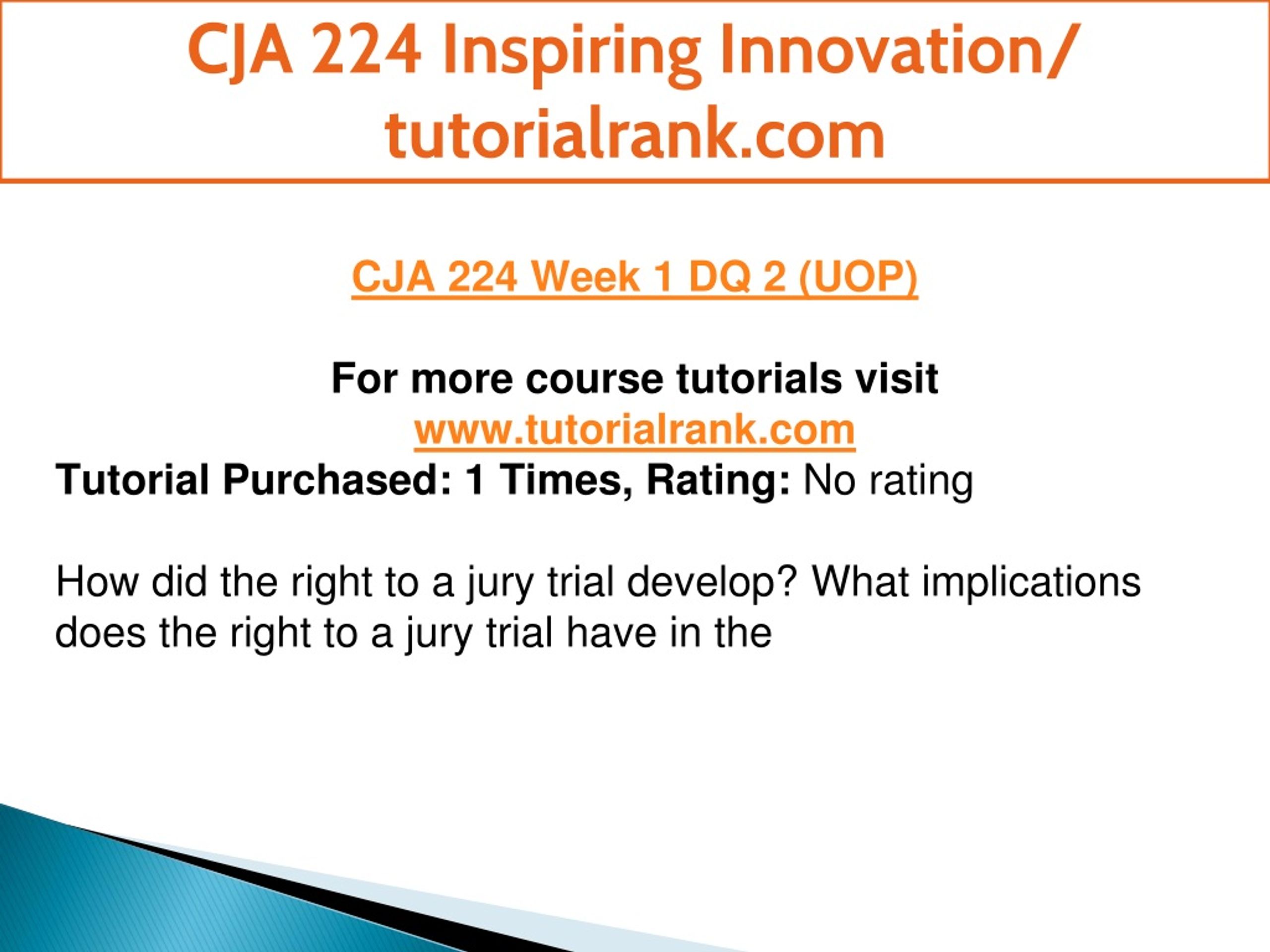 CJA 224 Inspiring Innovation/ tutorialrank.com

CJA 224 Week 1 DQ 2 (UOP)

For more course tutorials visit
www.tutorialrank.com
Tutorial Purchased: 1 Times, Rating: No rating

How did the right to a jury trial develop? What implications does the right to a jury trial have in the